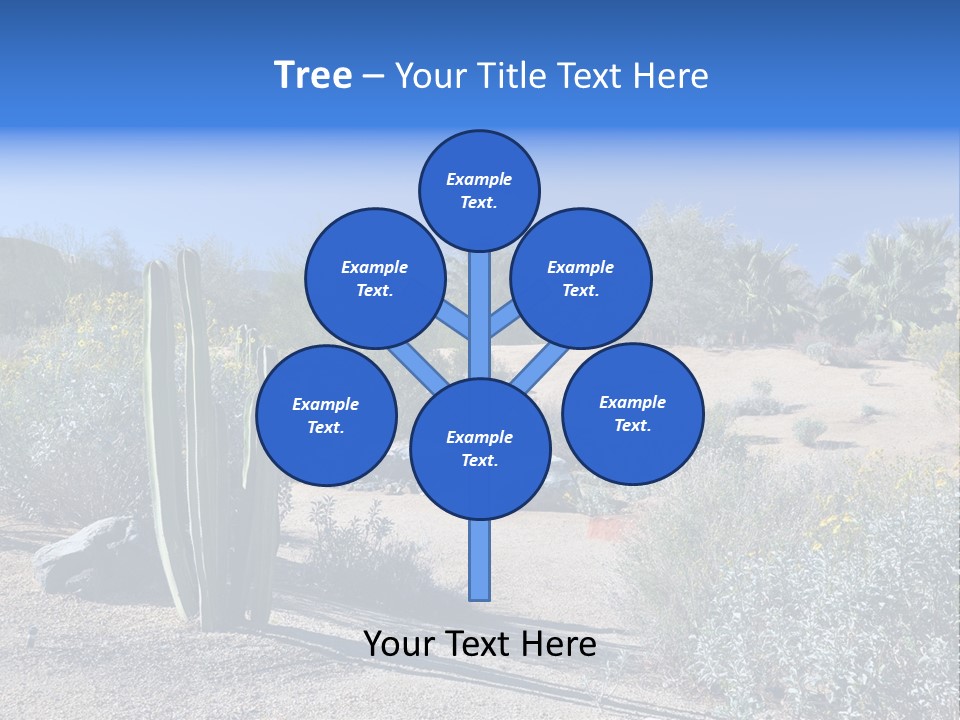 Tree – Your Title Text Here

Example Text.

Example Text.

Example Text.

Example Text.

Example Text.

Example Text.

Your Text Here